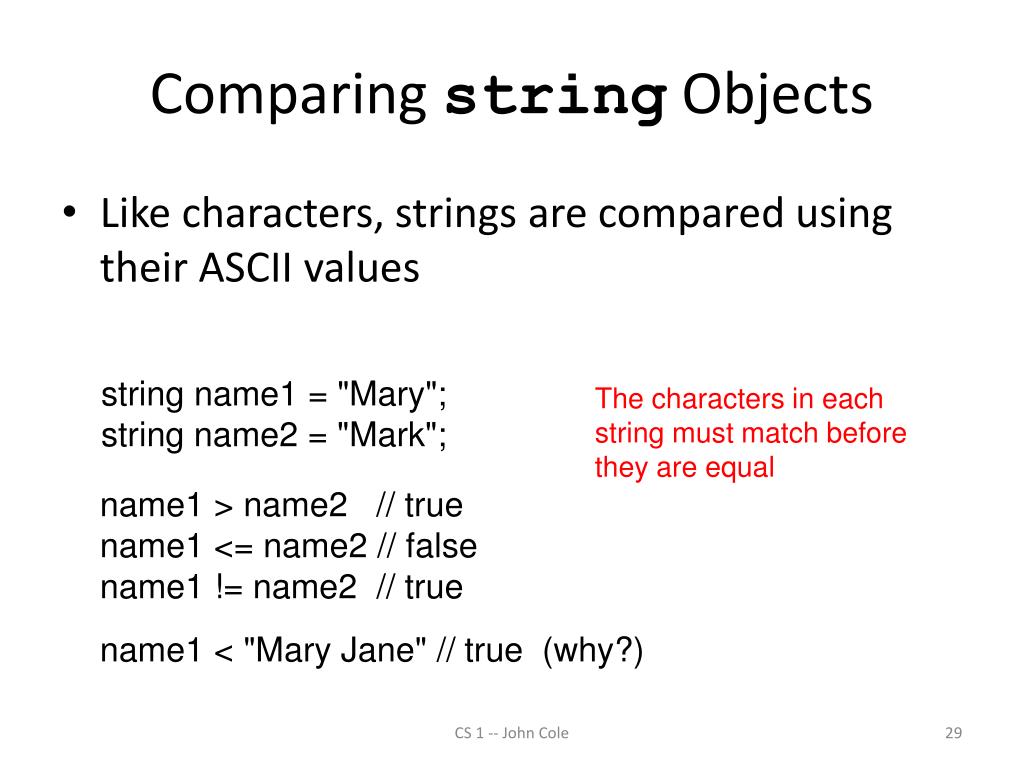 Comparing string Objects

• Like characters, strings are compared using their ASCII values

string name1 = "Mary";
string name2 = "Mark";

The characters in each string must match before they are equal

name1 > name2 // true
name1 <= name2 // false
name1 != name2 // true

name1 < "Mary Jane" // true (why?)

CS 1 -- John Cole

29